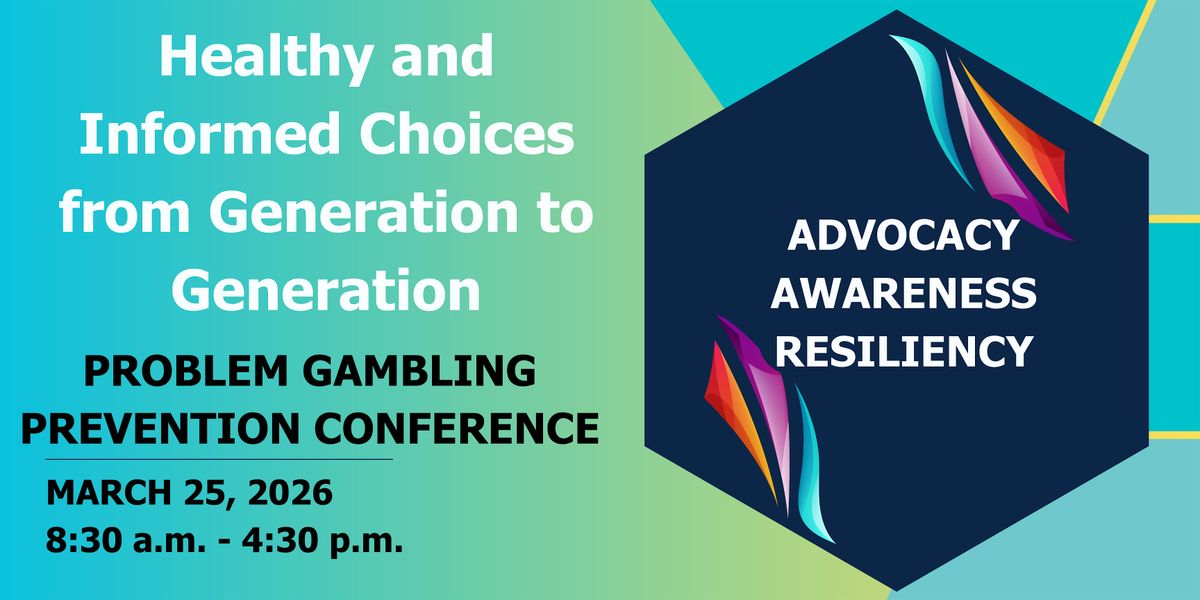 Healthy and Informed Choices from Generation to Generation

PROBLEM GAMBLING PREVENTION CONFERENCE

MARCH 25, 2026
8:30 a.m. - 4:30 p.m.

ADVOCACY
AWARENESS
RESILIENCY